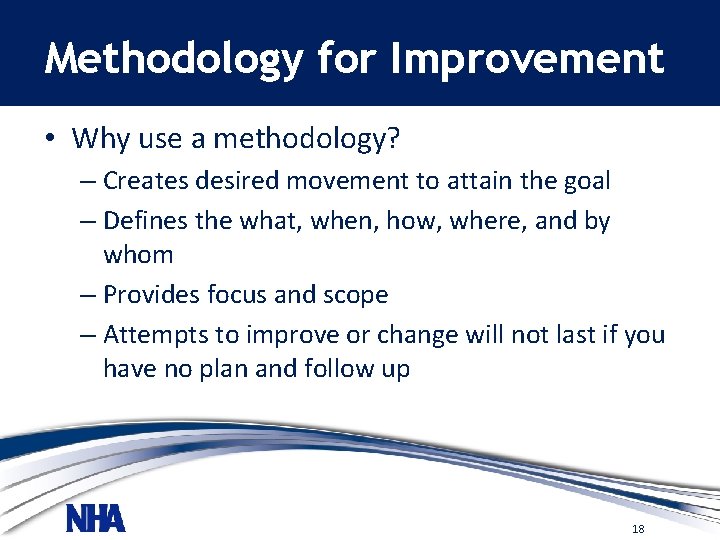 Methodology for Improvement

• Why use a methodology?
– Creates desired movement to attain the goal
– Defines the what, when, how, where, and by whom
– Provides focus and scope
– Attempts to improve or change will not last if you have no plan and follow up

NHA

18